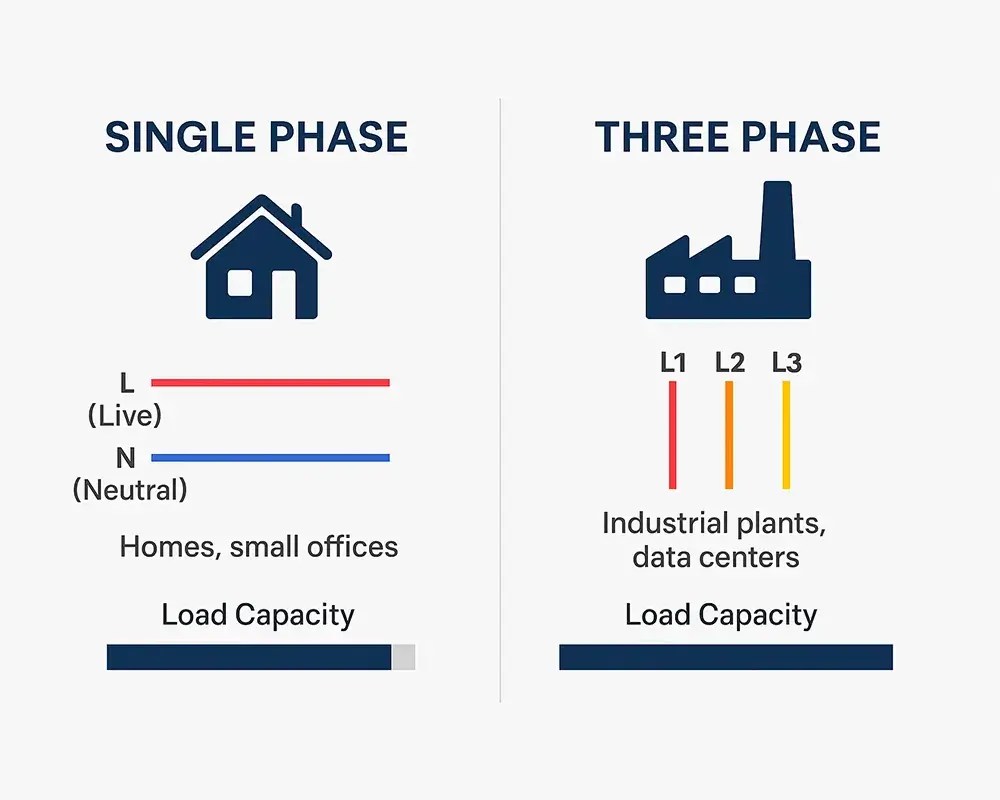 SINGLE PHASE

L
(Live)

N
(Neutral)

Homes, small offices

Load Capacity

THREE PHASE

L1 L2 L3

Industrial plants, data centers

Load Capacity